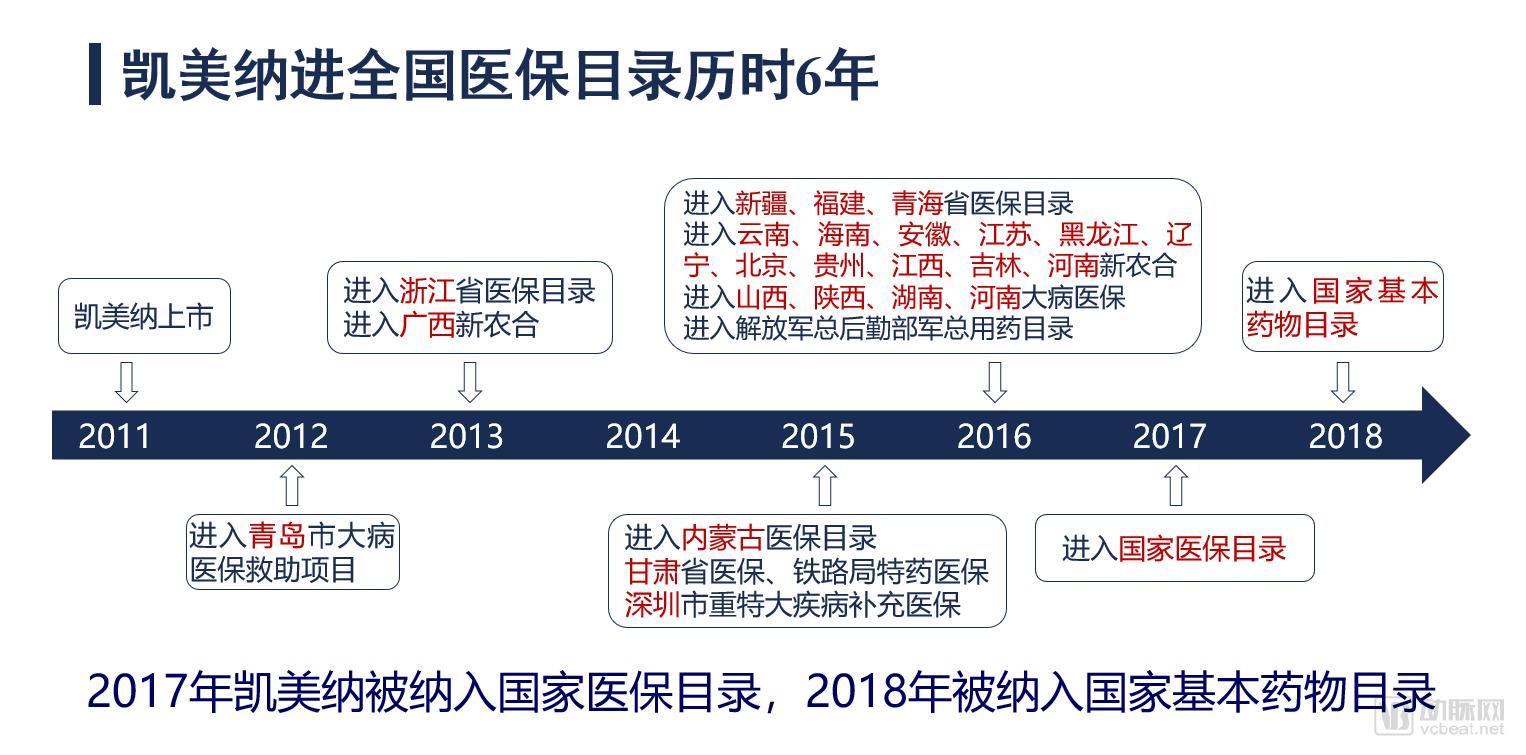 凯美纳进全国医保目录历时6年

凯美纳上市

进入浙江省医保目录
进入广西新农合

进入新疆、福建、青海省医保目录
进入云南、海南、安徽、江苏、黑龙江、辽宁、北京、贵州、江西、吉林、河南新农合
进入山西、陕西、湖南、河南大病医保
进入解放军总后勤部军总用药目录

进入国家基本药物目录

2011 2012 2013 2014 2015 2016 2017 2018

进入青岛市大病医保救助项目

进入内蒙古医保目录
甘肃省医保、铁路局特药医保
深圳市重特大疾病补充医保

进入国家医保目录

2017年凯美纳被纳入国家医保目录，2018年被纳入国家基本药物目录

动脉网
vcbeat.net